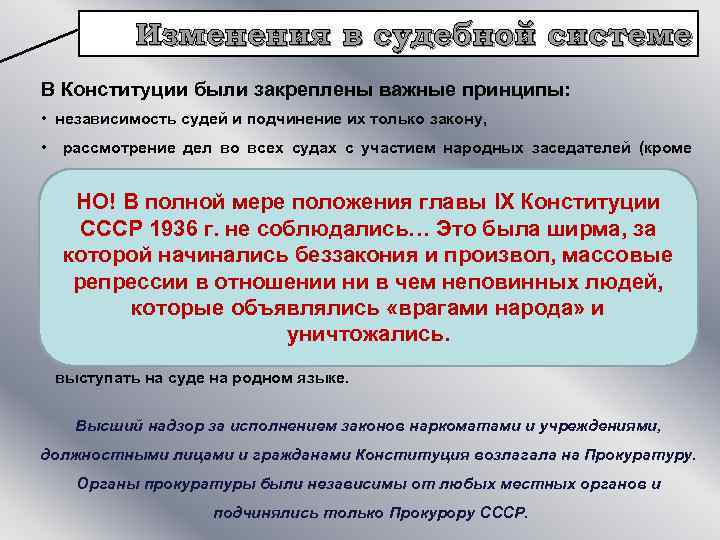 Изменения в судебной системе

В Конституции были закреплены важные принципы:

• независимость судей и подчинение их только закону,

• рассмотрение дел во всех судах с участием народных заседателей (кроме

НО! В полной мере положения главы IX Конституции СССР 1936 г. не соблюдались… Это была ширма, за которой начинались беззакония и произвол, массовые репрессии в отношении ни в чем неповинных людей, которые объявлялись «врагами народа» и уничтожались.

выступать на суде на родном языке.

Высший надзор за исполнением законов наркоматами и учреждениями, должностными лицами и гражданами Конституция возлагала на Прокуратуру. Органы прокуратуры были независимы от любых местных органов и подчинялись только Прокурору СССР.